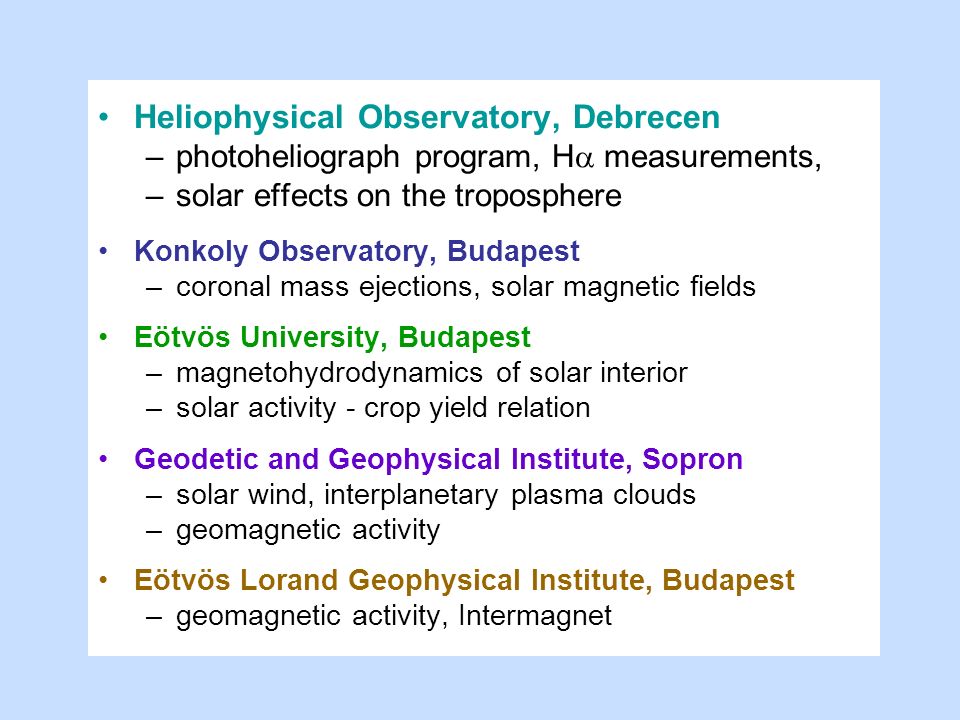 • Heliophysical Observatory, Debrecen
– photoheliograph program, H$\alpha$ measurements,
– solar effects on the troposphere

• Konkoly Observatory, Budapest
– coronal mass ejections, solar magnetic fields

• Eötvös University, Budapest
– magnetohydrodynamics of solar interior
– solar activity - crop yield relation

• Geodetic and Geophysical Institute, Sopron
– solar wind, interplanetary plasma clouds
– geomagnetic activity

• Eötvös Lorand Geophysical Institute, Budapest
– geomagnetic activity, Intermagnet